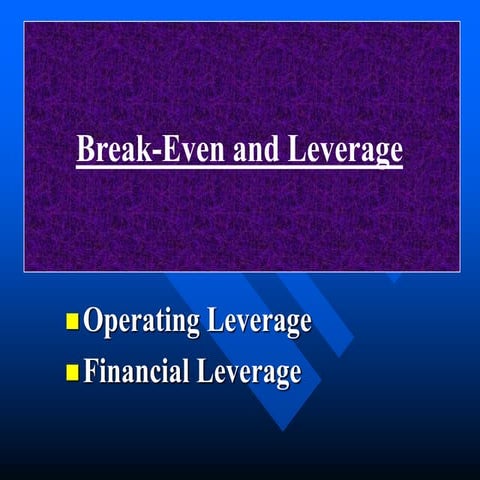 Break-Even and Leverage

Operating Leverage
Financial Leverage